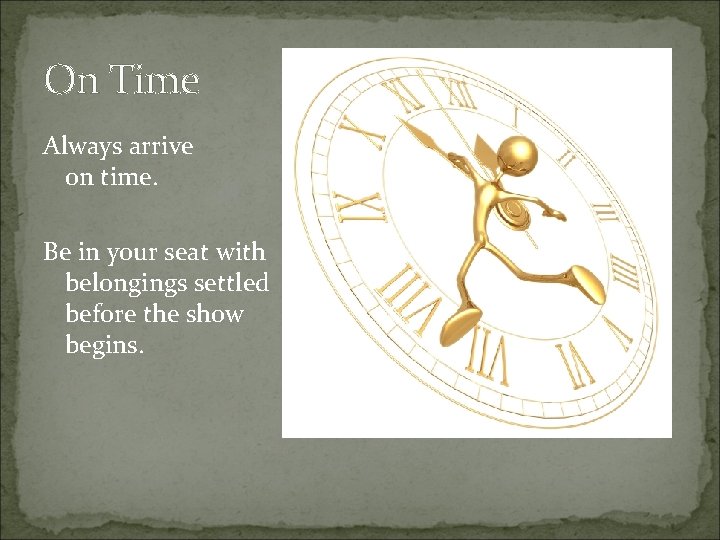 On Time

Always arrive on time.

Be in your seat with belongings settled before the show begins.

XII I II III IIII V VI VII VIII IX X XI